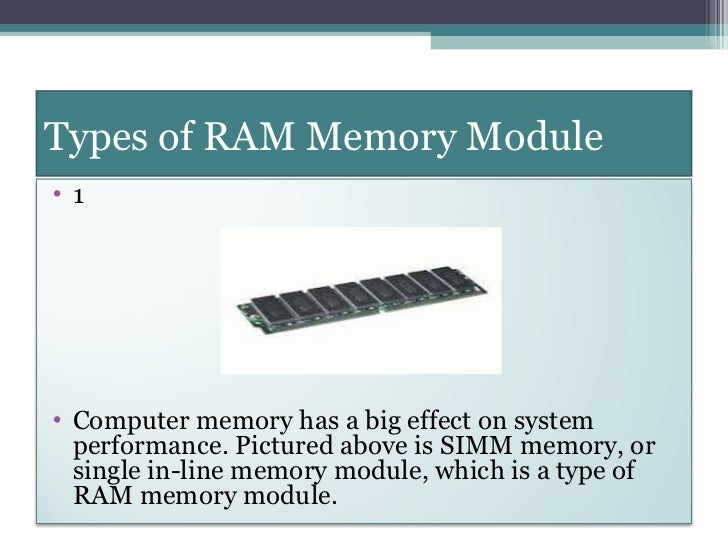 Types of RAM Memory Module

• 1

• Computer memory has a big effect on system performance. Pictured above is SIMM memory, or single in-line memory module, which is a type of RAM memory module.